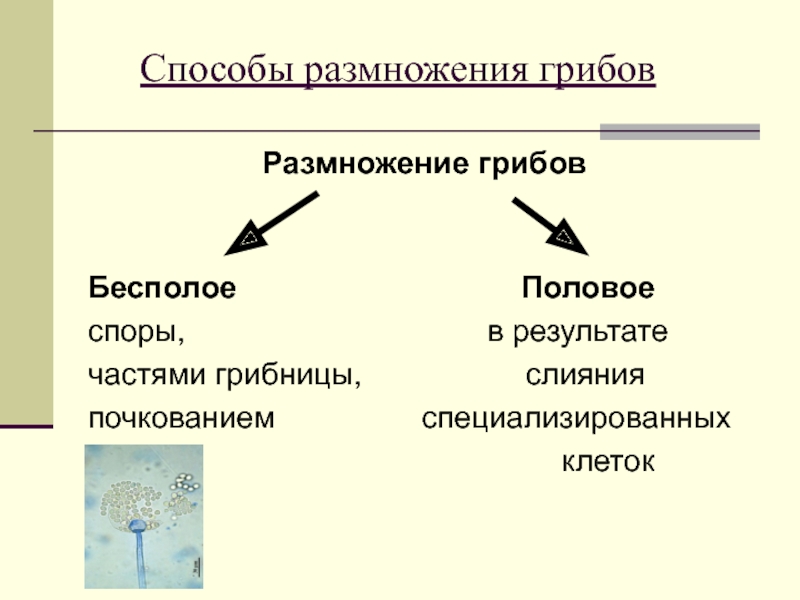 Способы размножения грибов

Размножение грибов

Бесполое
споры,
частями грибницы,
почкованием

Половое
в результате
слияния
специализированных
клеток